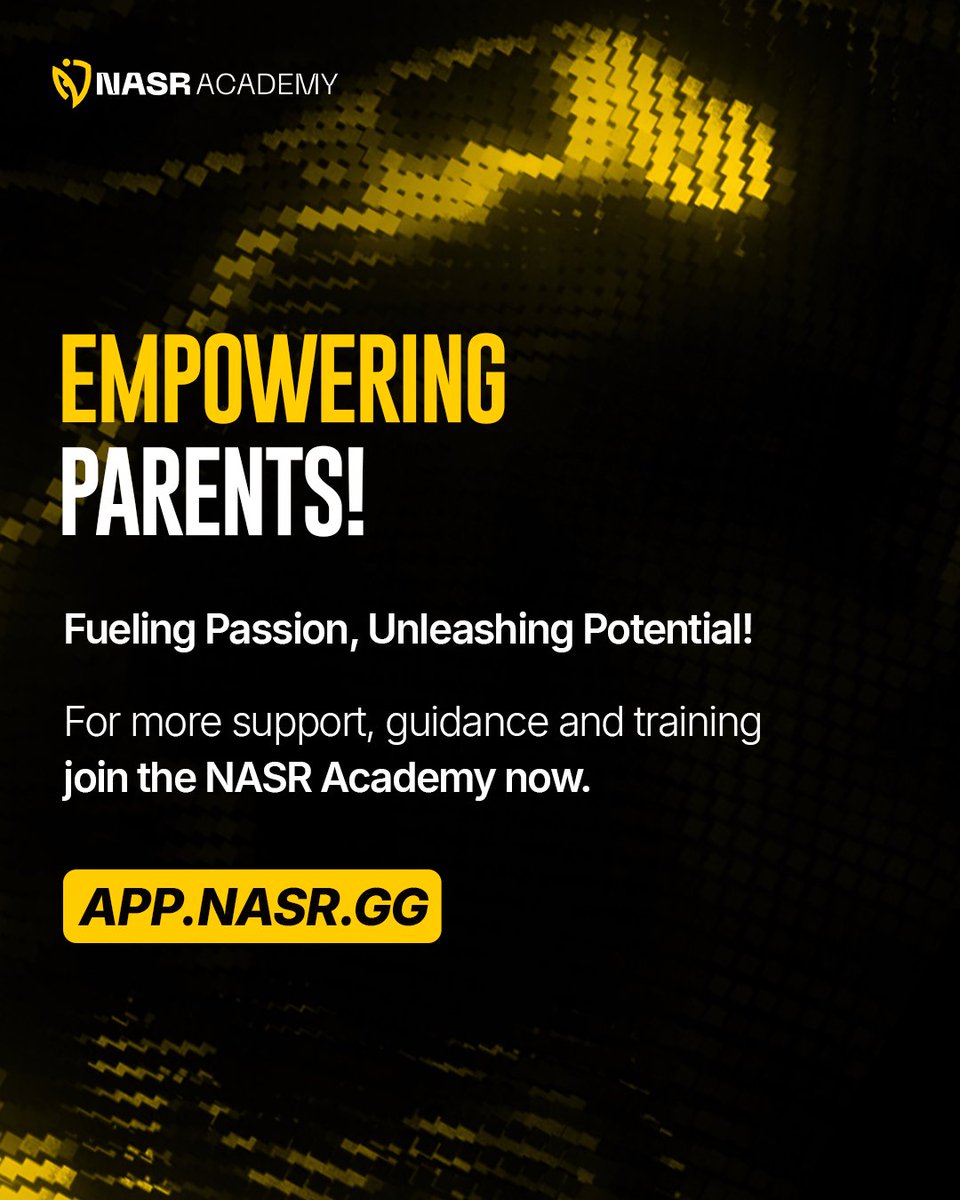 NASR ACADEMY

EMPOWERING PARENTS!

Fueling Passion, Unleashing Potential!

For more support, guidance and training join the NASR Academy now.

APP.NASR.GG